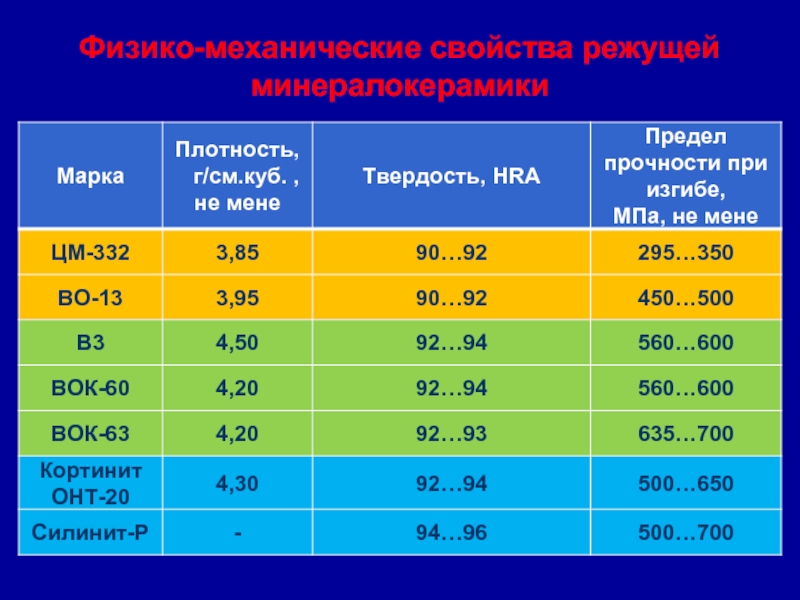 Физико-механические свойства режущей минералокерамики

| Марка | Плотность, г/см.куб. , не мене | Твердость, HRA | Предел прочности при изгибе, МПа, не мене |
|---|---|---|---|
| ЦМ-332 | 3,85 | 90…92 | 295…350 |
| ВО-13 | 3,95 | 90…92 | 450…500 |
| В3 | 4,50 | 92…94 | 560…600 |
| ВОК-60 | 4,20 | 92…94 | 560…600 |
| ВОК-63 | 4,20 | 92…93 | 635…700 |
| Кортинит ОНТ-20 | 4,30 | 92…94 | 500…650 |
| Силинит-Р | - | 94…96 | 500…700 |